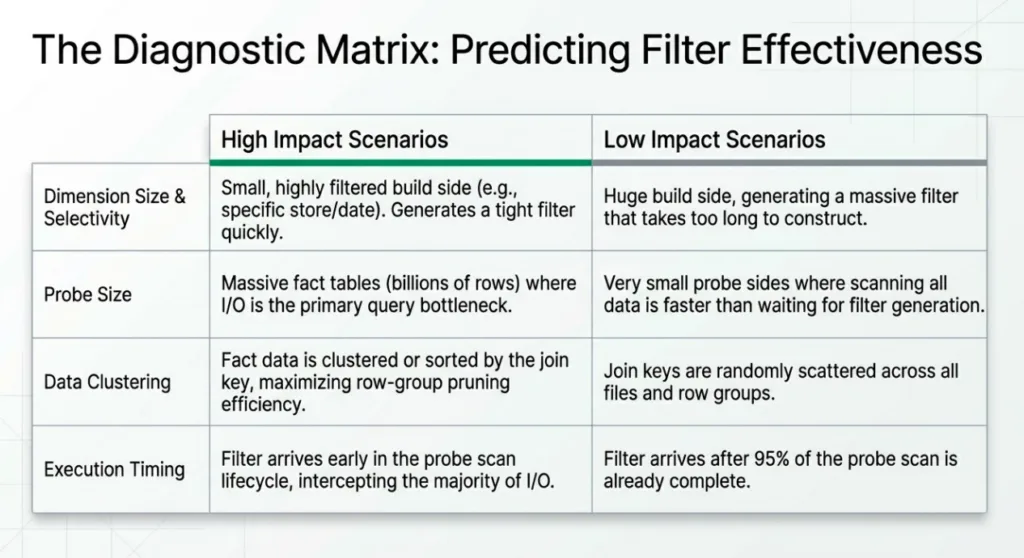 The Diagnostic Matrix: Predicting Filter Effectiveness

| | High Impact Scenarios | Low Impact Scenarios |
|---|---|---|
| Dimension Size & Selectivity | Small, highly filtered build side (e.g., specific store/date). Generates a tight filter quickly. | Huge build side, generating a massive filter that takes too long to construct. |
| Probe Size | Massive fact tables (billions of rows) where I/O is the primary query bottleneck. | Very small probe sides where scanning all data is faster than waiting for filter generation. |
| Data Clustering | Fact data is clustered or sorted by the join key, maximizing row-group pruning efficiency. | Join keys are randomly scattered across all files and row groups. |
| Execution Timing | Filter arrives early in the probe scan lifecycle, intercepting the majority of I/O. | Filter arrives after 95% of the probe scan is already complete. |